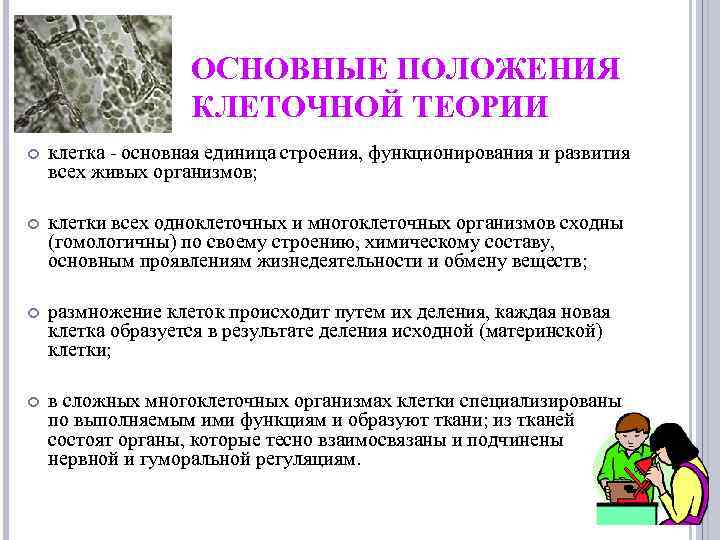 ОСНОВНЫЕ ПОЛОЖЕНИЯ КЛЕТОЧНОЙ ТЕОРИИ

клетка - основная единица строения, функционирования и развития всех живых организмов;

клетки всех одноклеточных и многоклеточных организмов сходны (гомологичны) по своему строению, химическому составу, основным проявлениям жизнедеятельности и обмену веществ;

размножение клеток происходит путем их деления, каждая новая клетка образуется в результате деления исходной (материнской) клетки;

в сложных многоклеточных организмах клетки специализированы по выполняемым ими функциям и образуют ткани; из тканей состоят органы, которые тесно взаимосвязаны и подчинены нервной и гуморальной регуляциям.